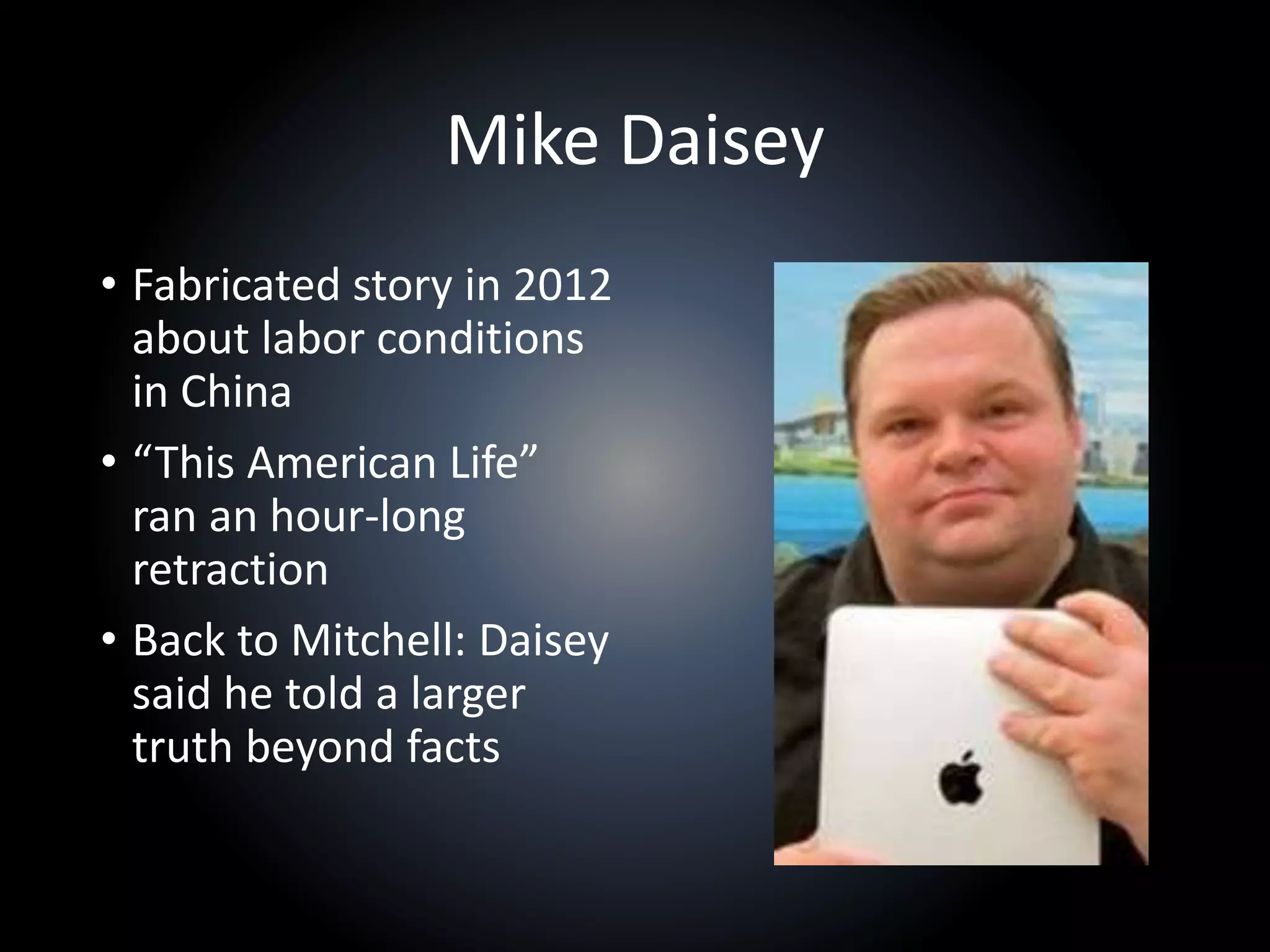 Mike Daisey

• Fabricated story in 2012 about labor conditions in China
• “This American Life” ran an hour-long retraction
• Back to Mitchell: Daisey said he told a larger truth beyond facts